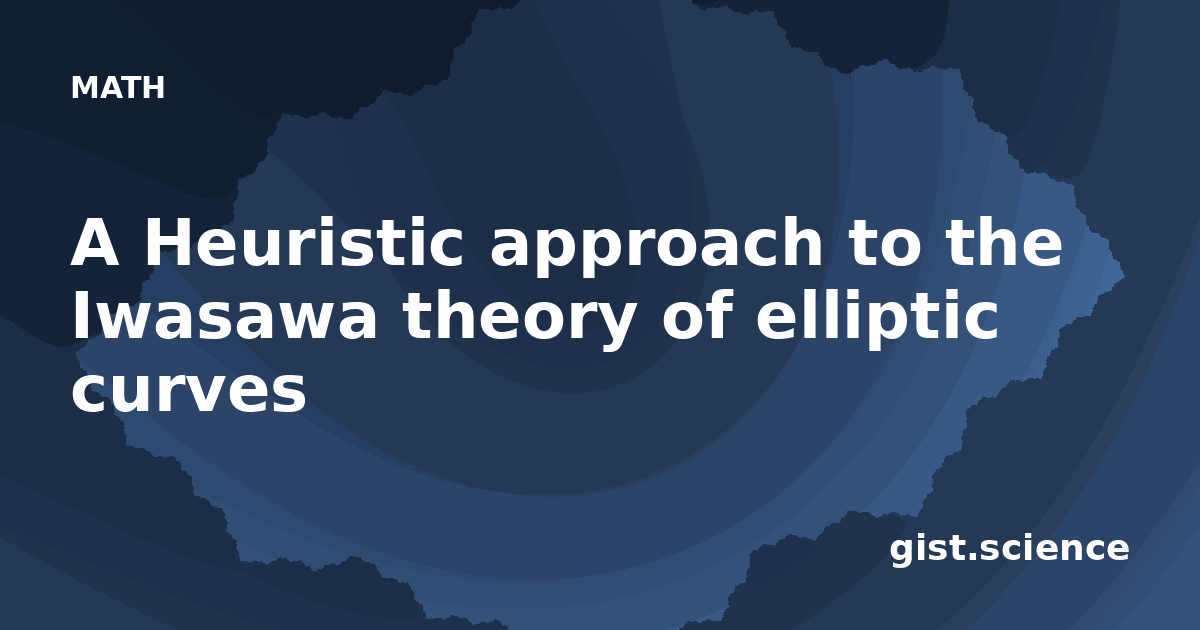 MATH

A Heuristic approach to the Iwasawa theory of elliptic curves

gist.science